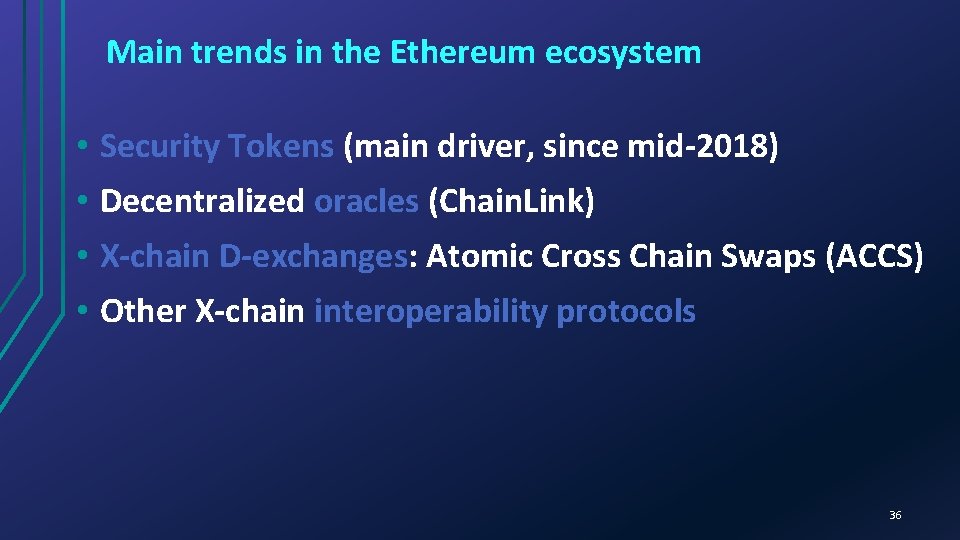 Main trends in the Ethereum ecosystem

• Security Tokens (main driver, since mid-2018)
• Decentralized oracles (ChainLink)
• X-chain D-exchanges: Atomic Cross Chain Swaps (ACCS)
• Other X-chain interoperability protocols

36